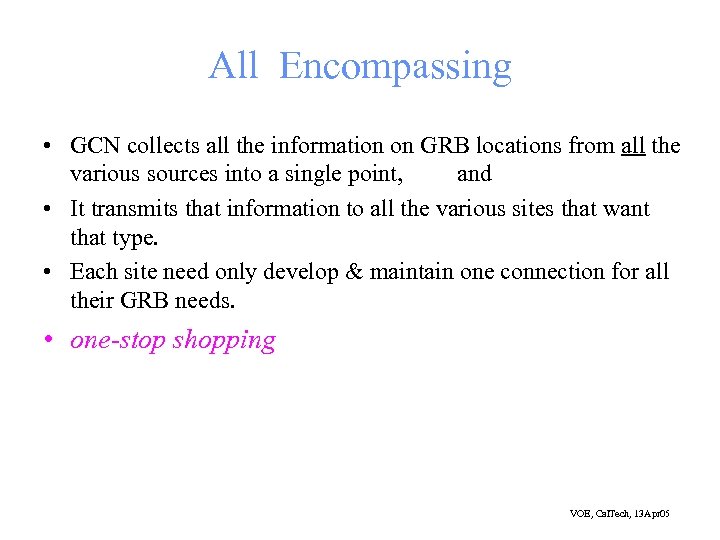 All Encompassing

• GCN collects all the information on GRB locations from all the various sources into a single point, and

• It transmits that information to all the various sites that want that type.

• Each site need only develop & maintain one connection for all their GRB needs.

• one-stop shopping

VOE, CalTech, 13Apr05